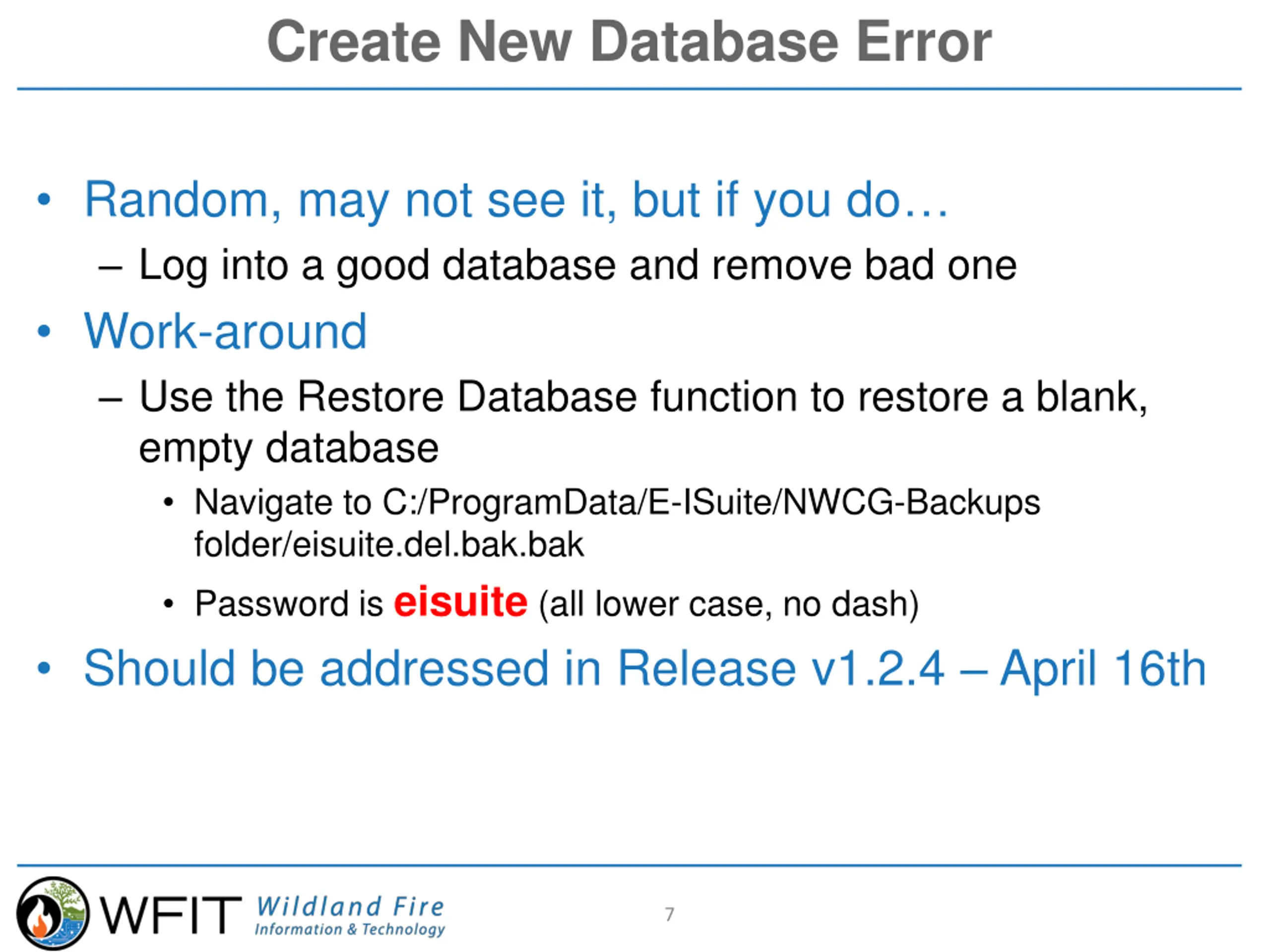 Create New Database Error

• Random, may not see it, but if you do…
– Log into a good database and remove bad one
• Work-around
– Use the Restore Database function to restore a blank, empty database
• Navigate to C:/ProgramData/E-ISuite/NWCG-Backups folder/eisuite.del.bak.bak
• Password is eisuite (all lower case, no dash)
• Should be addressed in Release v1.2.4 – April 16th

WFIT Wildland Fire Information & Technology

7